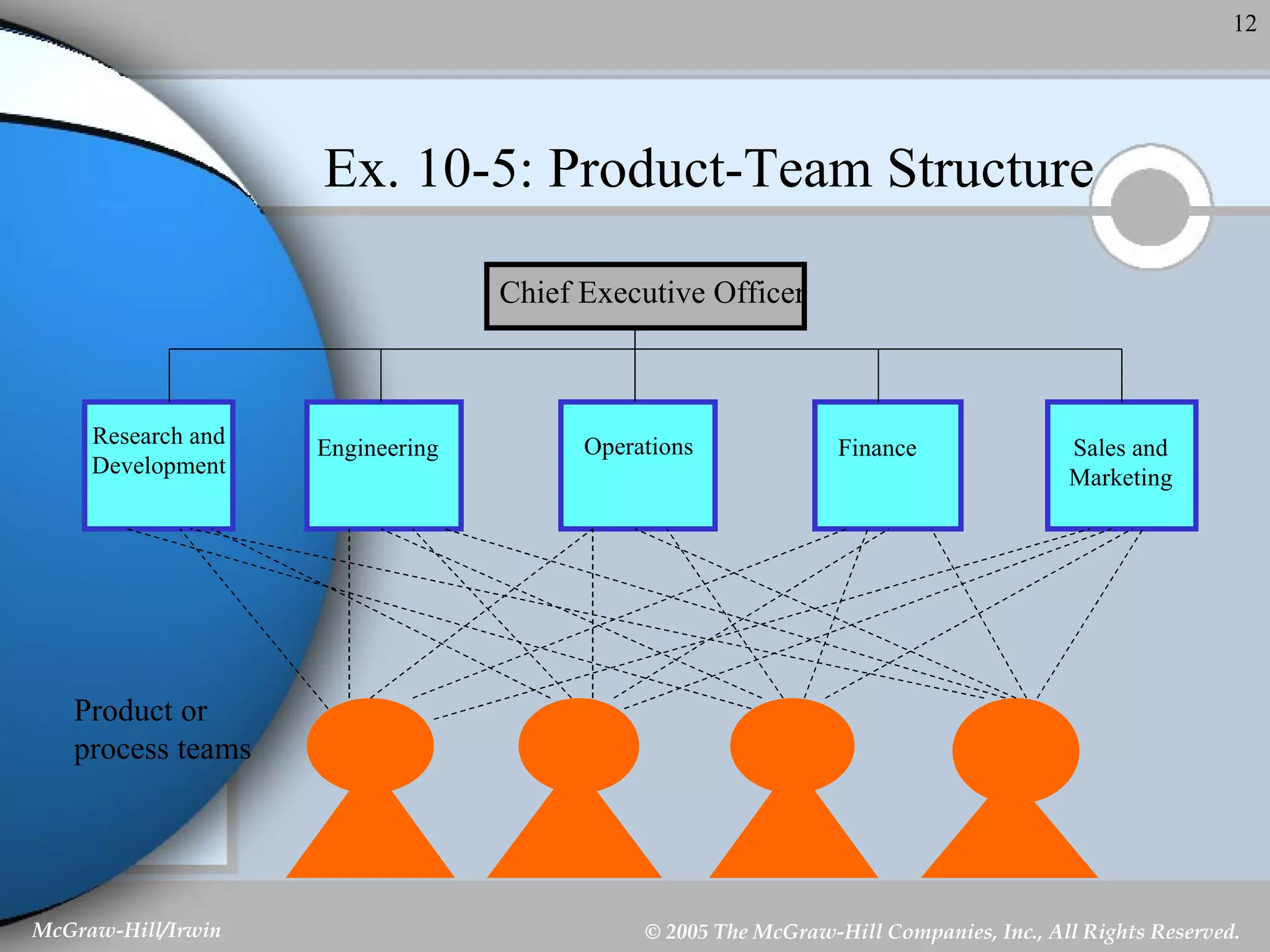 12

Ex. 10-5: Product-Team Structure

Chief Executive Officer

Research and Development

Engineering

Operations

Finance

Sales and Marketing

Product or process teams

McGraw-Hill/Irwin

© 2005 The McGraw-Hill Companies, Inc., All Rights Reserved.